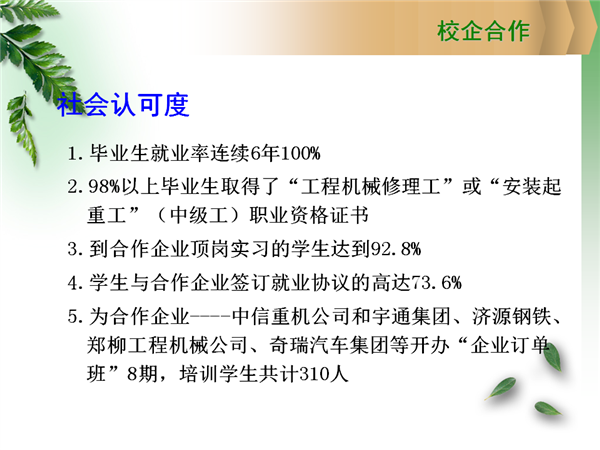 校企合作

社会认可度

1. 毕业生就业率连续6年100%

2. 98%以上毕业生取得了“工程机械修理工”或“安装起重工”（中级工）职业资格证书

3. 到合作企业顶岗实习的学生达到92.8%

4. 学生与合作企业签订就业协议的高达73.6%

5. 为合作企业----中信重机公司和宇通集团、济源钢铁、郑柳工程机械公司、奇瑞汽车集团等开办“企业订单班”8期，培训学生共计310人